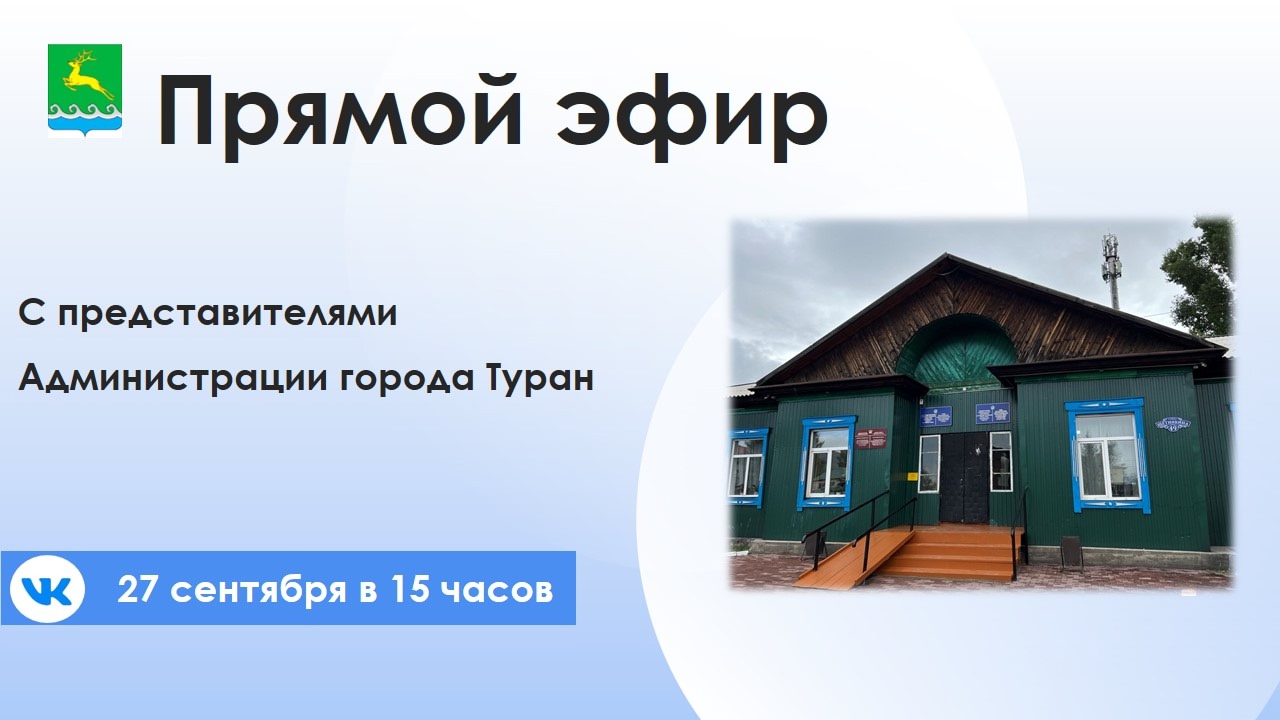 Прямой эфир

С представителями

Администрации города Туран

27 сентября в 15 часов